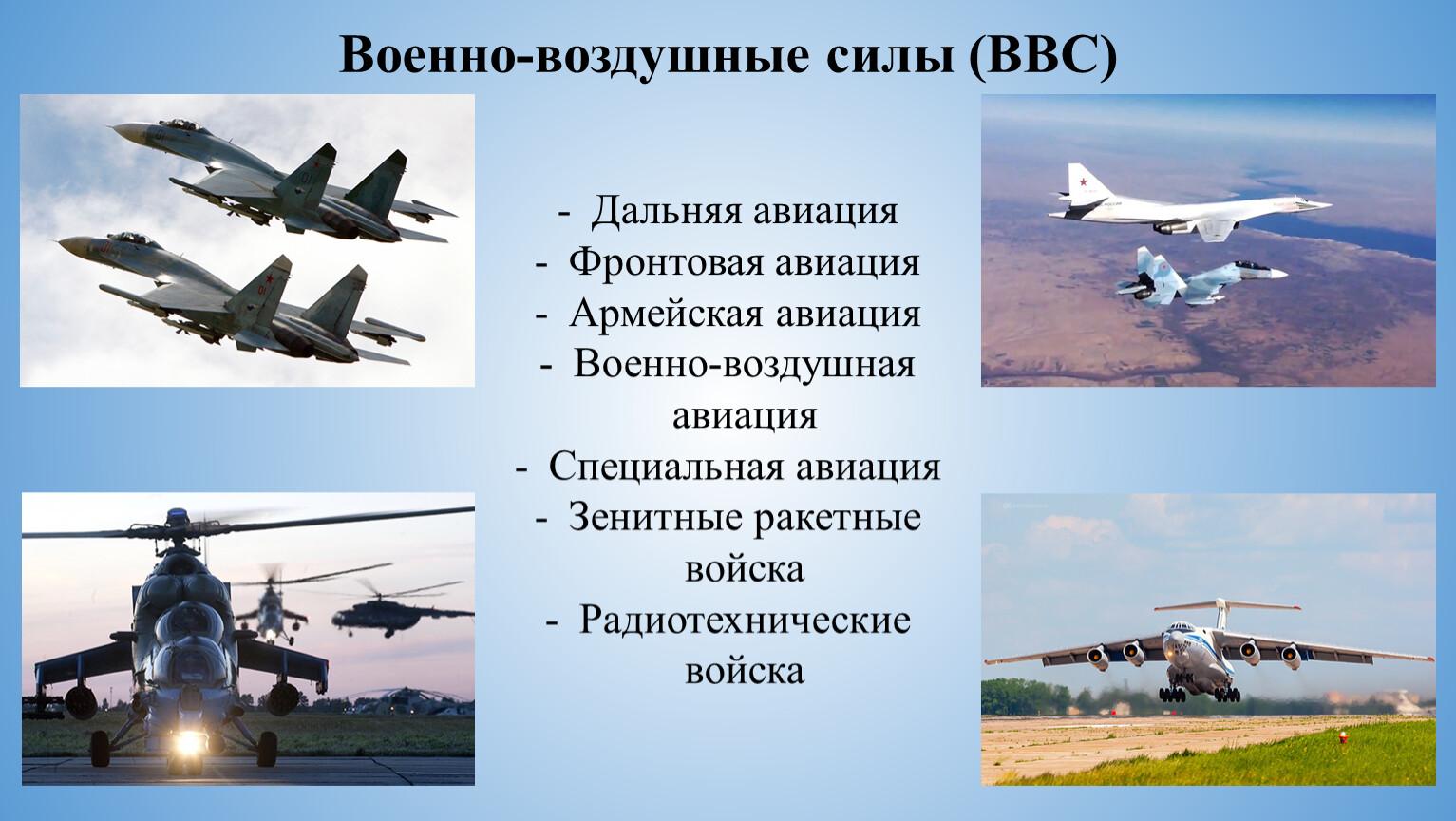 Военно-воздушные силы (ВВС)

- Дальняя авиация
- Фронтовая авиация
- Армейская авиация
- Военно-воздушная авиация
- Специальная авиация
- Зенитные ракетные войска
- Радиотехнические войска